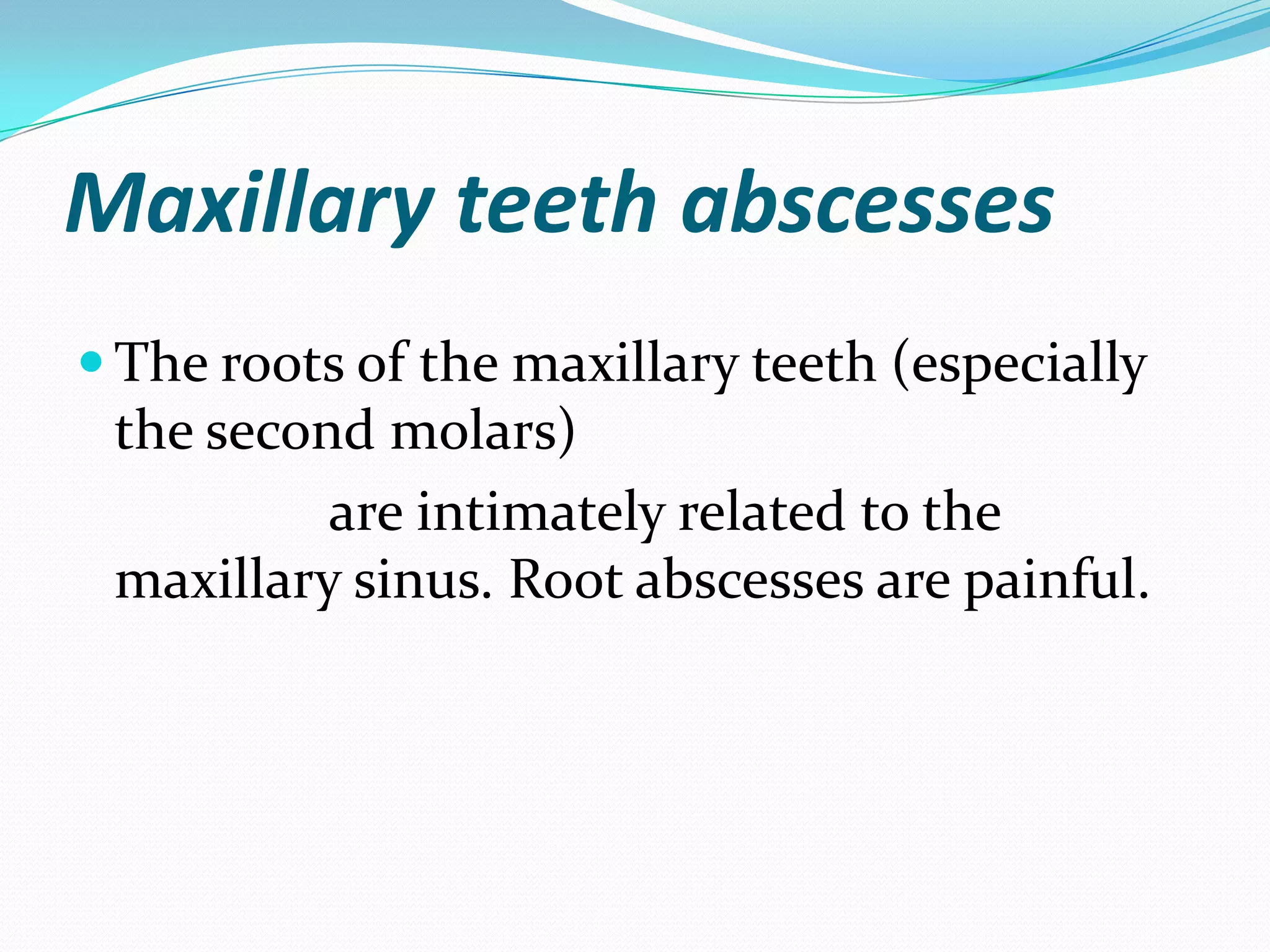 Maxillary teeth abscesses

The roots of the maxillary teeth (especially the second molars) are intimately related to the maxillary sinus. Root abscesses are painful.